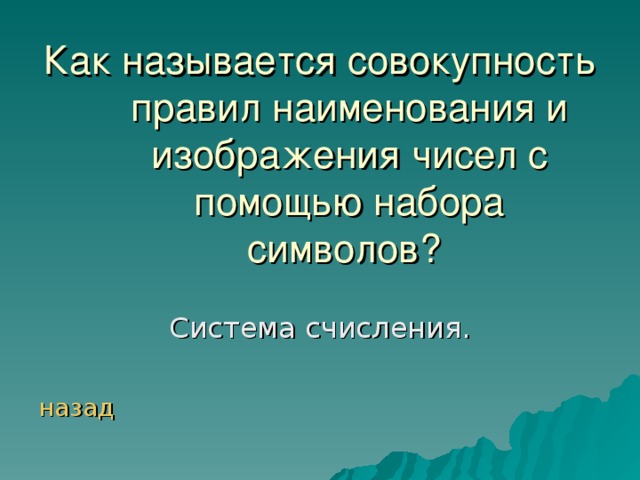 Как называется совокупность правил наименования и изображения чисел с помощью набора символов?

Система счисления.

назад